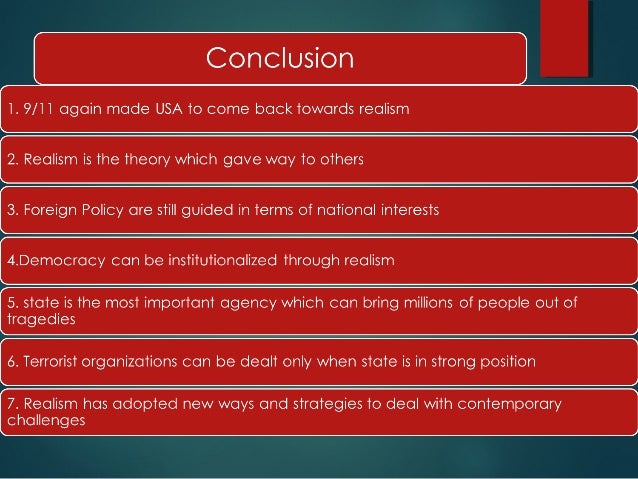 Conclusion

1. 9/11 again made USA to come back towards realism

2. Realism is the theory which gave way to others

3. Foreign Policy are still guided in terms of national interests

4.Democracy can be institutionalized through realism

5. state is the most important agency which can bring millions of people out of tragedies

6. Terrorist organizations can be dealt only when state is in strong position

7. Realism has adopted new ways and strategies to deal with contemporary challenges